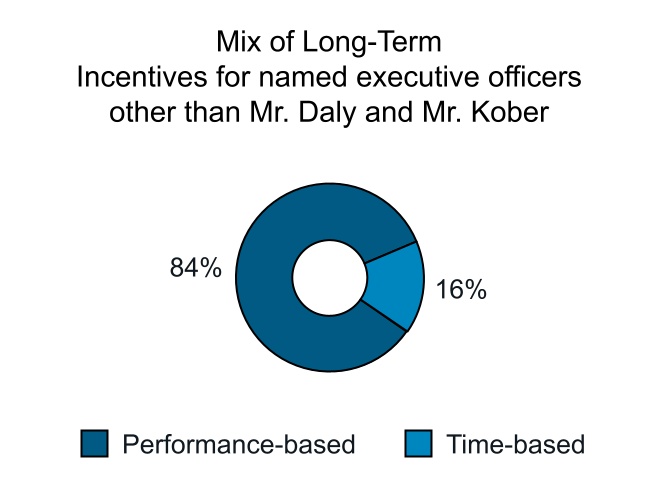 Mix of Long-Term
Incentives for named executive officers other than Mr. Daly and Mr. Kober

84%

16%

Performance-based

Time-based